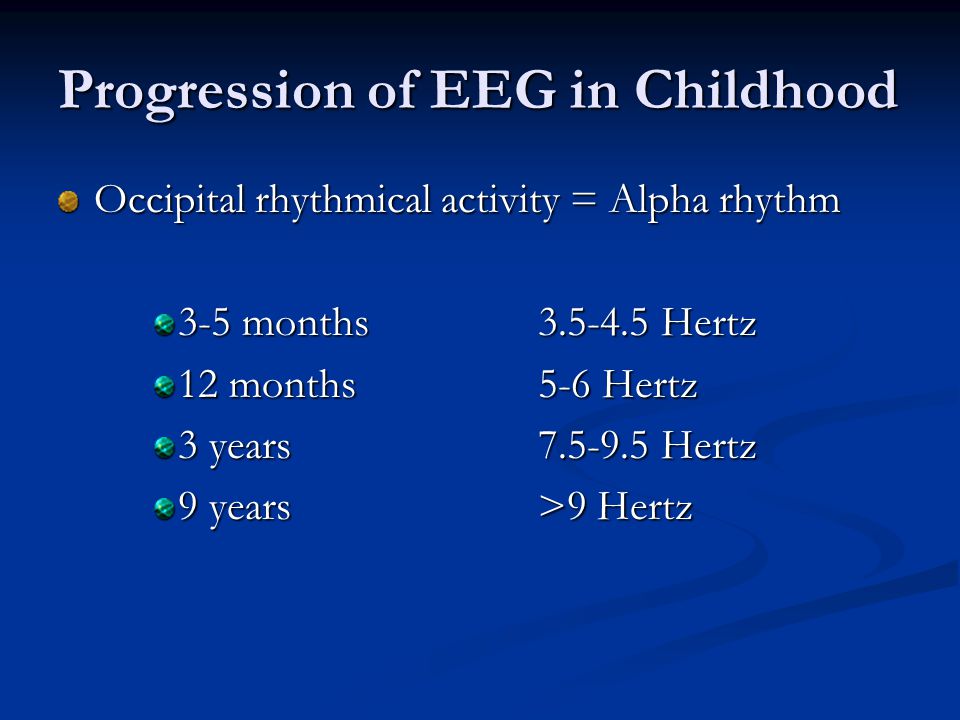 Progression of EEG in Childhood

Occipital rhythmical activity = Alpha rhythm

3-5 months 3.5-4.5 Hertz
12 months 5-6 Hertz
3 years 7.5-9.5 Hertz
9 years >9 Hertz